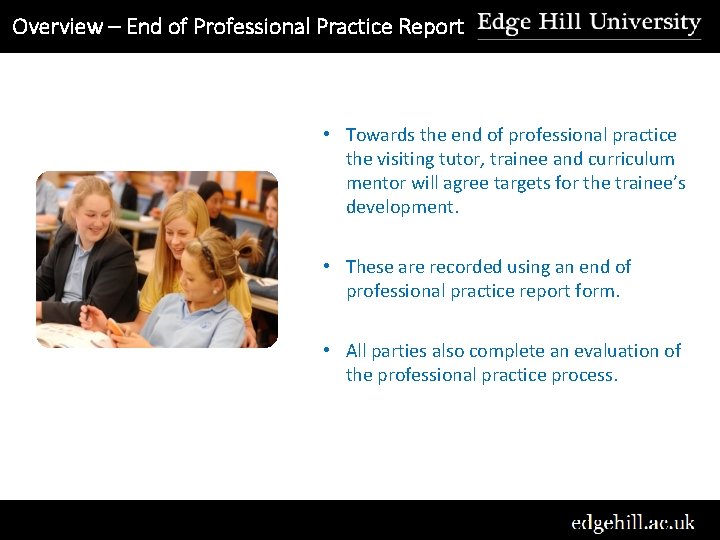 Overview – End of Professional Practice Report

Edge Hill University

• Towards the end of professional practice the visiting tutor, trainee and curriculum mentor will agree targets for the trainee's development.

• These are recorded using an end of professional practice report form.

• All parties also complete an evaluation of the professional practice process.

edgehill.ac.uk